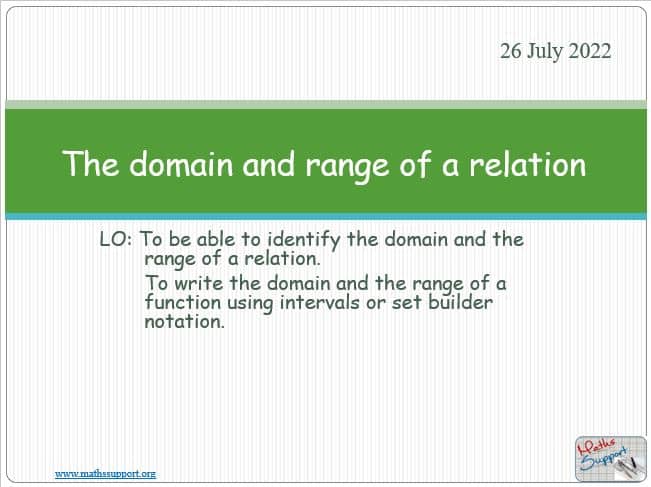 26 July 2022

The domain and range of a relation

LO: To be able to identify the domain and the range of a relation.

To write the domain and the range of a function using intervals or set builder notation.

www.mathssupport.org

Maths Support